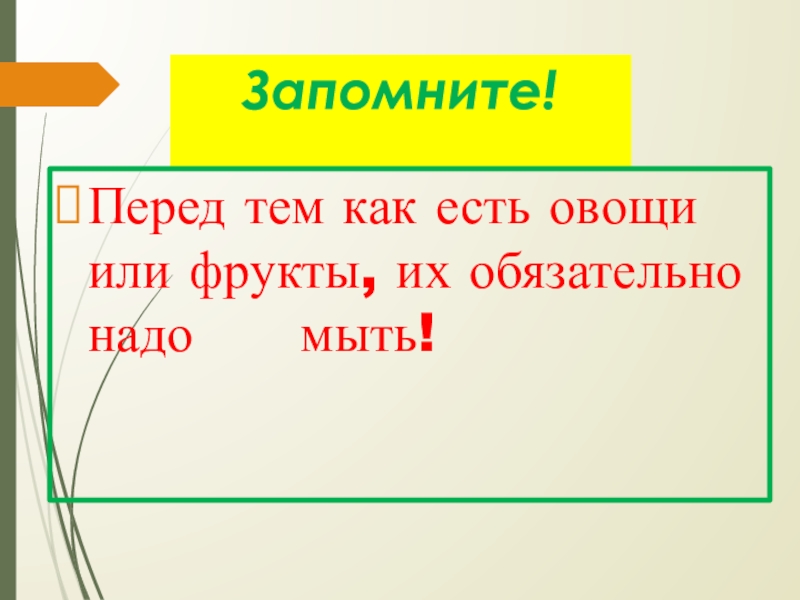 Запомните!

Перед тем как есть овощи или фрукты, их обязательно надо мыть!